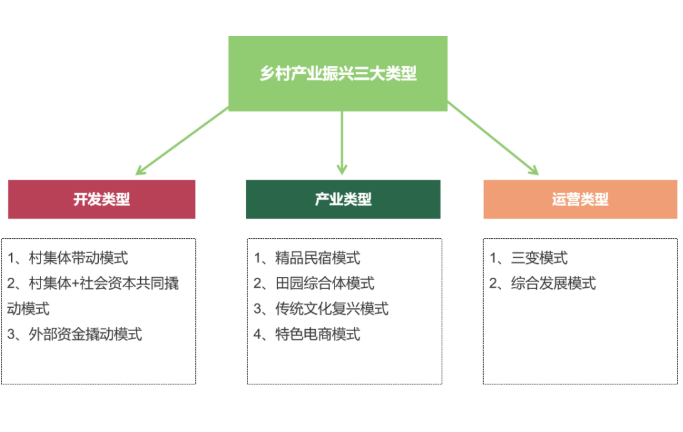 乡村产业振兴三大类型

开发类型

1、村集体带动模式
2、村集体+社会资本共同撬动模式
3、外部资金撬动模式

产业类型

1、精品民宿模式
2、田园综合体模式
3、传统文化复兴模式
4、特色电商模式

运营类型

1、三变模式
2、综合发展模式